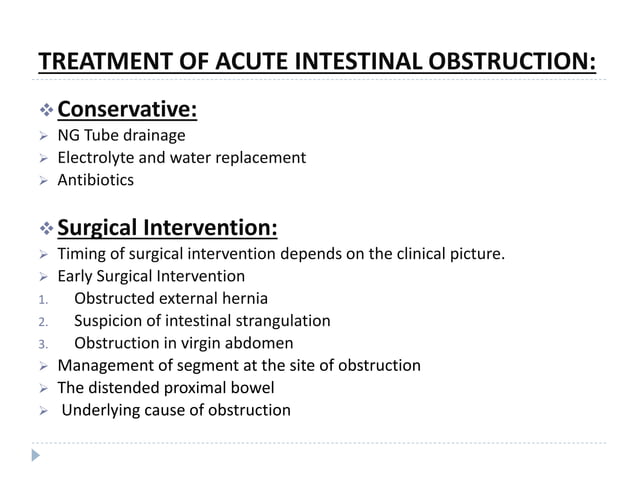 TREATMENT OF ACUTE INTESTINAL OBSTRUCTION:

❖ Conservative:
➢ NG Tube drainage
➢ Electrolyte and water replacement
➢ Antibiotics

❖ Surgical Intervention:
➢ Timing of surgical intervention depends on the clinical picture.
➢ Early Surgical Intervention
1. Obstructed external hernia
2. Suspicion of intestinal strangulation
3. Obstruction in virgin abdomen
➢ Management of segment at the site of obstruction
➢ The distended proximal bowel
➢ Underlying cause of obstruction